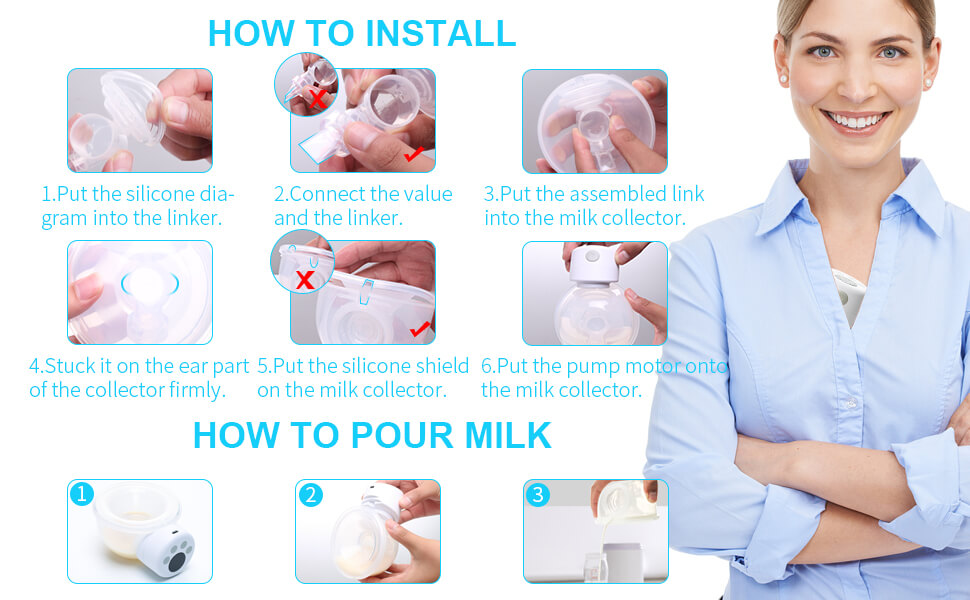 HOW TO INSTALL

1.Put the silicone diagram into the linker.

2.Connect the value and the linker.

3.Put the assembled link into the milk collector.

4.Stuck it on the ear part of the collector firmly.

5.Put the silicone shield on the milk collector.

6.Put the pump motor onto the milk collector.

HOW TO POUR MILK

1

2

3